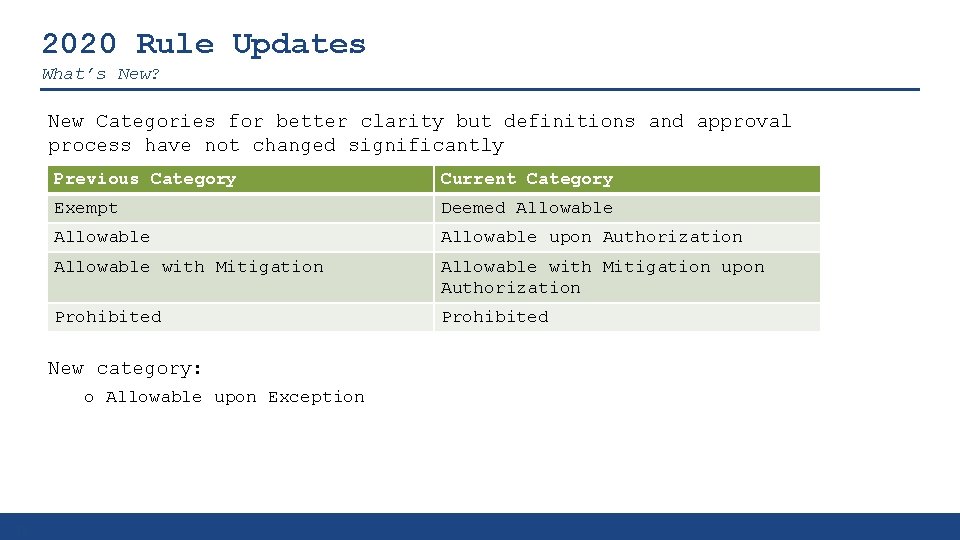 2020 Rule Updates

What's New?

New Categories for better clarity but definitions and approval process have not changed significantly

| Previous Category | Current Category |
|---|---|
| Exempt | Deemed Allowable |
| Allowable | Allowable upon Authorization |
| Allowable with Mitigation | Allowable with Mitigation upon Authorization |
| Prohibited | Prohibited |

New category:

o Allowable upon Exception